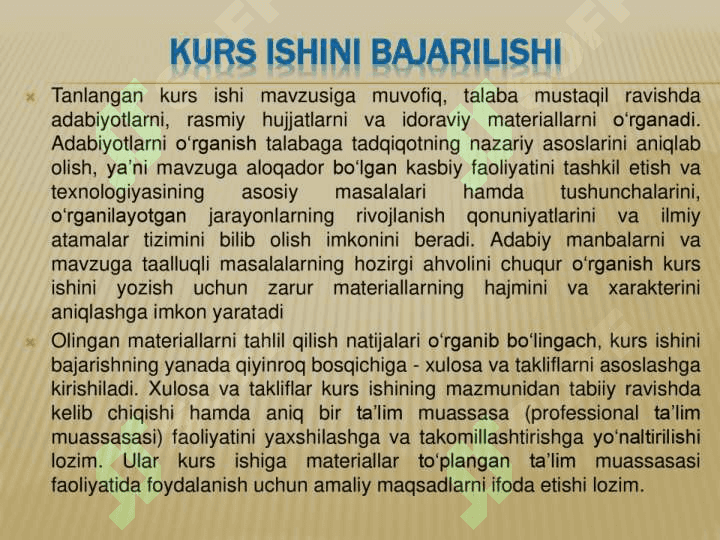 KURS ISHINI BAJARILISHI

Tanlangan kurs ishi mavzusiga muvofiq, talaba mustaqil ravishda adabiyotlarni, rasmiy hujjatlarni va idoraviy materiallarni o‘rganadi. Adabiyotlarni o‘rganish talabaga tadqiqotning nazariy asoslarini aniqlab olish, ya’ni mavzuga aloqador bo‘lgan kasbiy faoliyatini tashkil etish va texnologiyasining asosiy masalalari hamda tushunchalarini, o‘rganilayotgan jarayonlarning rivojlanish qonuniyatlarini va ilmiy atamalar tizimini bilib olish imkonini beradi. Adabiy manbalarni va mavzuga taalluqli masalalarning hozirgi ahvolini chuqur o‘rganish kurs ishini yozish uchun zarur materiallarning hajmini va xarakterini aniqlashga imkon yaratadi

Olingan materiallarni tahlil qilish natijalari o‘rganib bo‘lingach, kurs ishini bajarishning yanada qiyinroq bosqichiga - xulosa va takliflarni asoslashga kirishiladi. Xulosa va takliflar kurs ishining mazmunidan tabiiy ravishda kelib chiqishi hamda aniq bir ta’lim muassasa (professional ta’lim muassasasi) faoliyatini yaxshilashga va takomillashtirishga yo‘naltirilishi lozim. Ular kurs ishiga materiallar to‘plangan ta’lim muassasasi faoliyatida foydalanish uchun amaliy maqsadlarni ifoda etishi lozim.